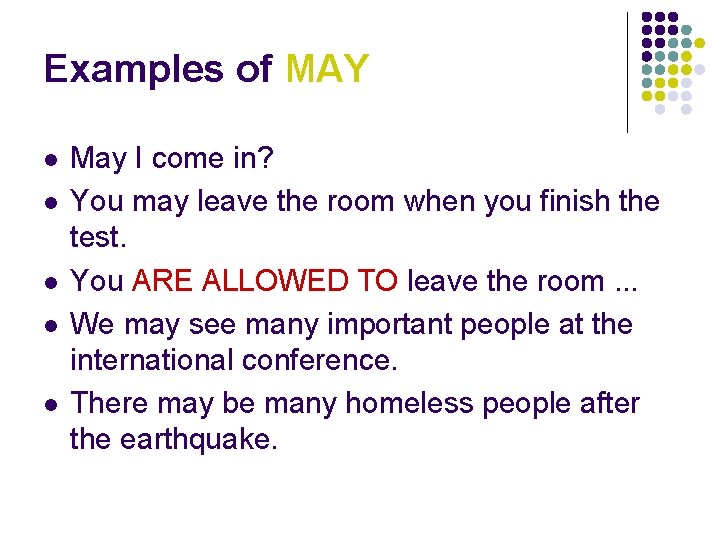 Examples of MAY

- May I come in?
- You may leave the room when you finish the test.
- You ARE ALLOWED TO leave the room ...
- We may see many important people at the international conference.
- There may be many homeless people after the earthquake.